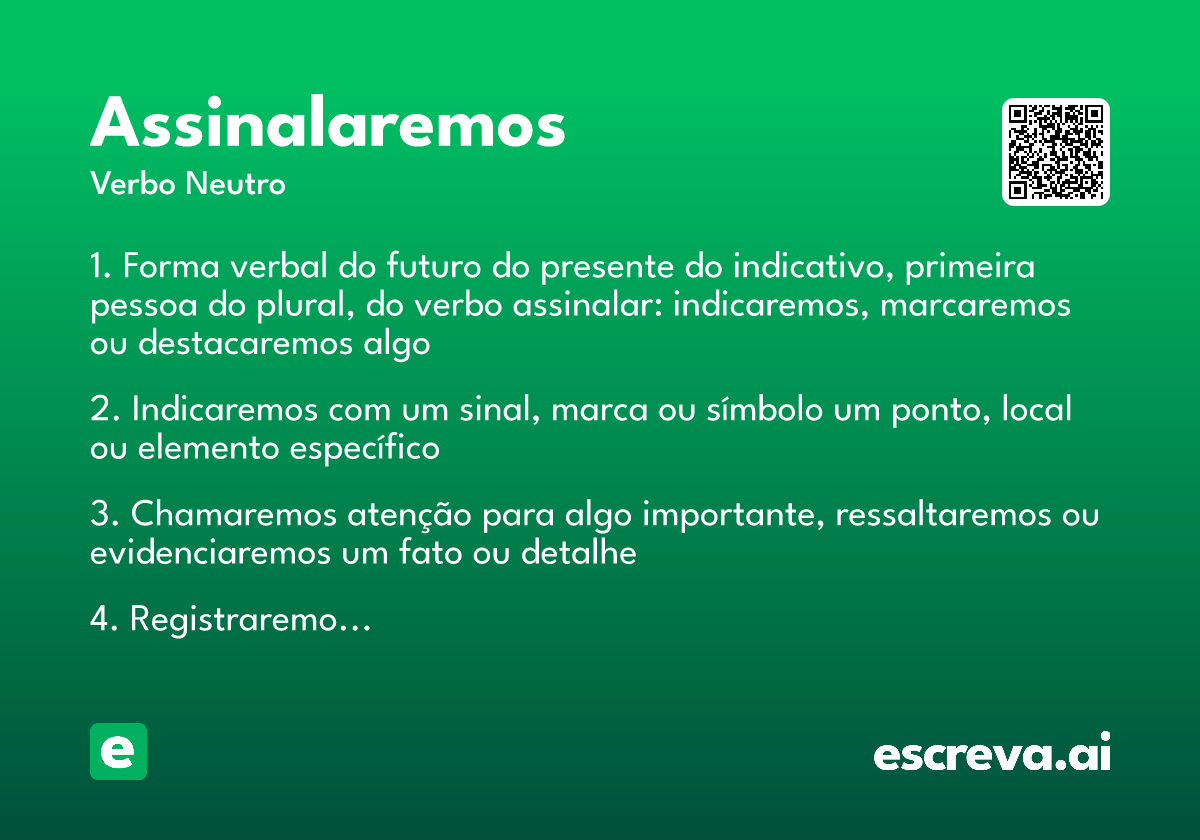 Assinalaremos
Verbo Neutro

1. Forma verbal do futuro do presente do indicativo, primeira pessoa do plural, do verbo assinalar: indicaremos, marcaremos ou destacaremos algo

2. Indicaremos com um sinal, marca ou símbolo um ponto, local ou elemento específico

3. Chamaremos atenção para algo importante, ressaltaremos ou evidenciaremos um fato ou detalhe

4. Registraremo…

e

escreva.ai